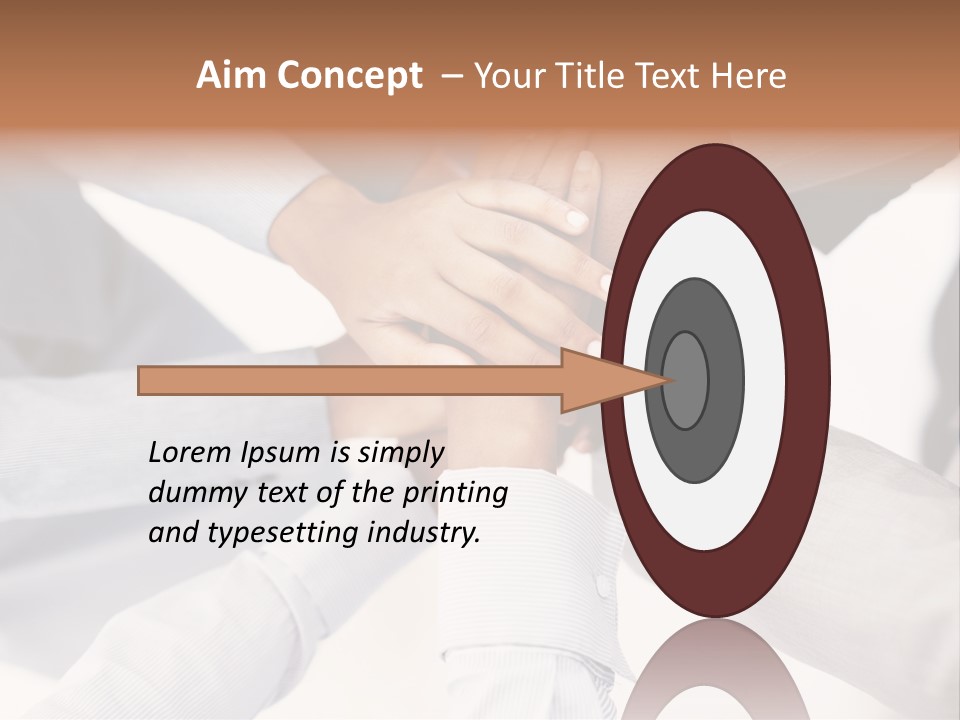 Aim Concept – Your Title Text Here

Lorem Ipsum is simply dummy text of the printing and typesetting industry.